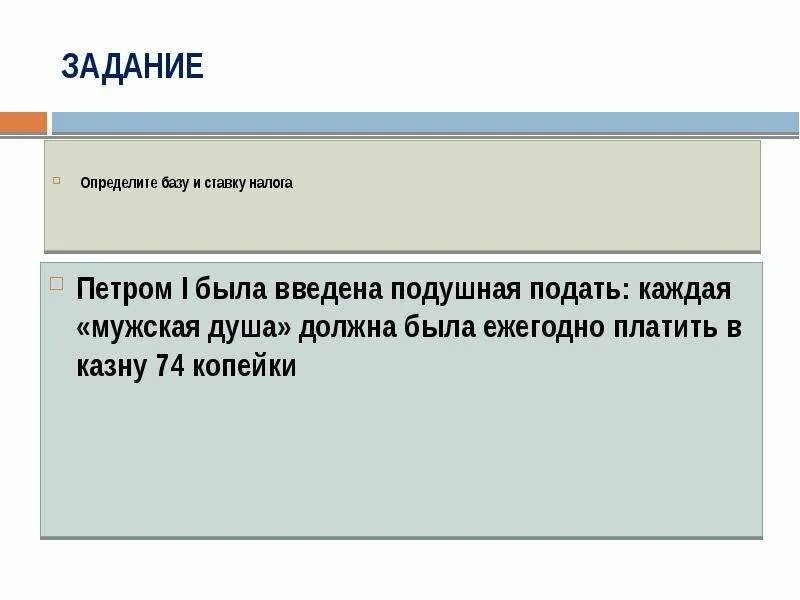 ЗАДАНИЕ

Определите базу и ставку налога

Петром I была введена подушная подать: каждая «мужская душа» должна была ежегодно платить в казну 74 копейки